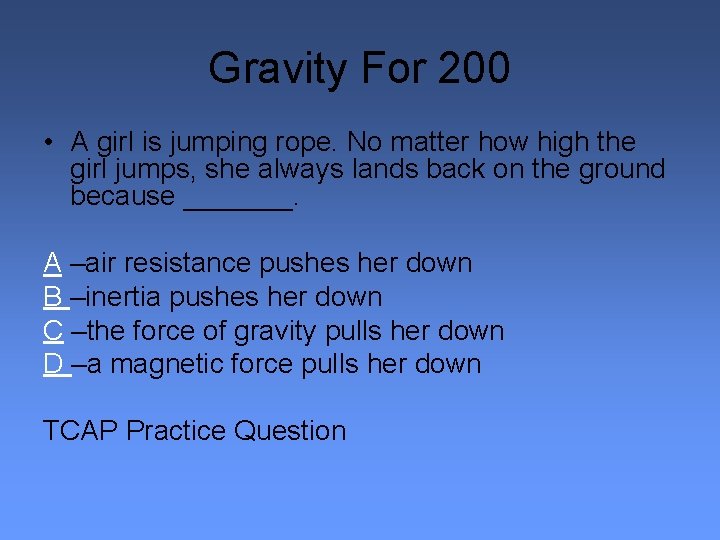 Gravity For 200

• A girl is jumping rope. No matter how high the girl jumps, she always lands back on the ground because _______.

A –air resistance pushes her down
B –inertia pushes her down
C –the force of gravity pulls her down
D –a magnetic force pulls her down

TCAP Practice Question